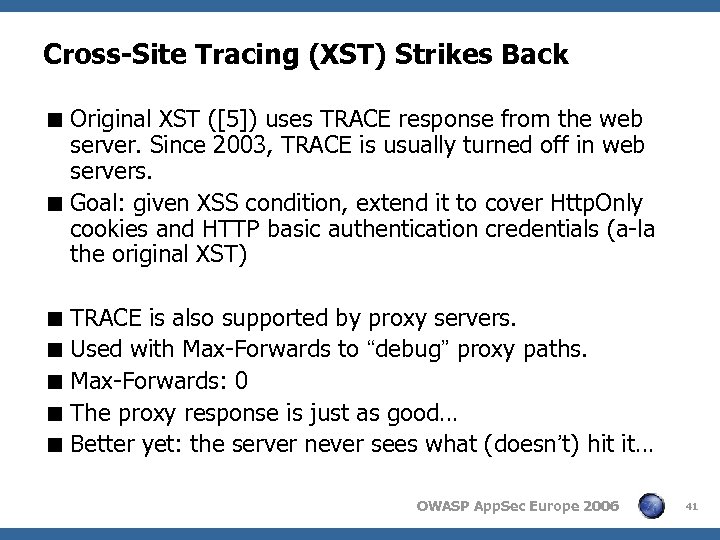 Cross-Site Tracing (XST) Strikes Back

■ Original XST ([5]) uses TRACE response from the web server. Since 2003, TRACE is usually turned off in web servers.

■ Goal: given XSS condition, extend it to cover HttpOnly cookies and HTTP basic authentication credentials (a-la the original XST)

■ TRACE is also supported by proxy servers.

■ Used with Max-Forwards to “debug” proxy paths.

■ Max-Forwards: 0

■ The proxy response is just as good…

■ Better yet: the server never sees what (doesn’t) hit it…

OWASP AppSec Europe 2006

41